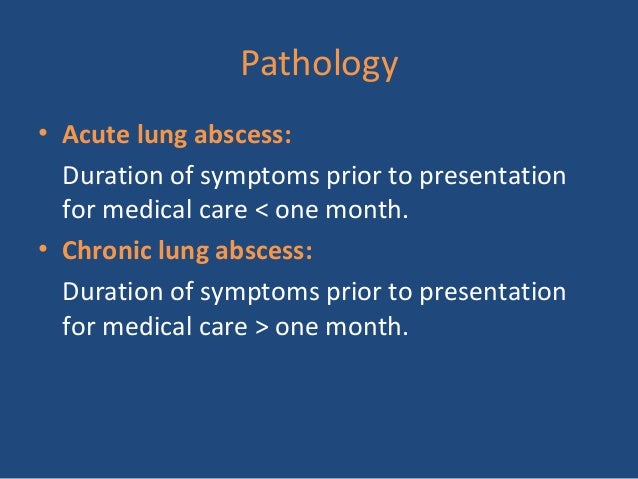 Pathology

• Acute lung abscess:

Duration of symptoms prior to presentation for medical care < one month.

• Chronic lung abscess:

Duration of symptoms prior to presentation for medical care > one month.